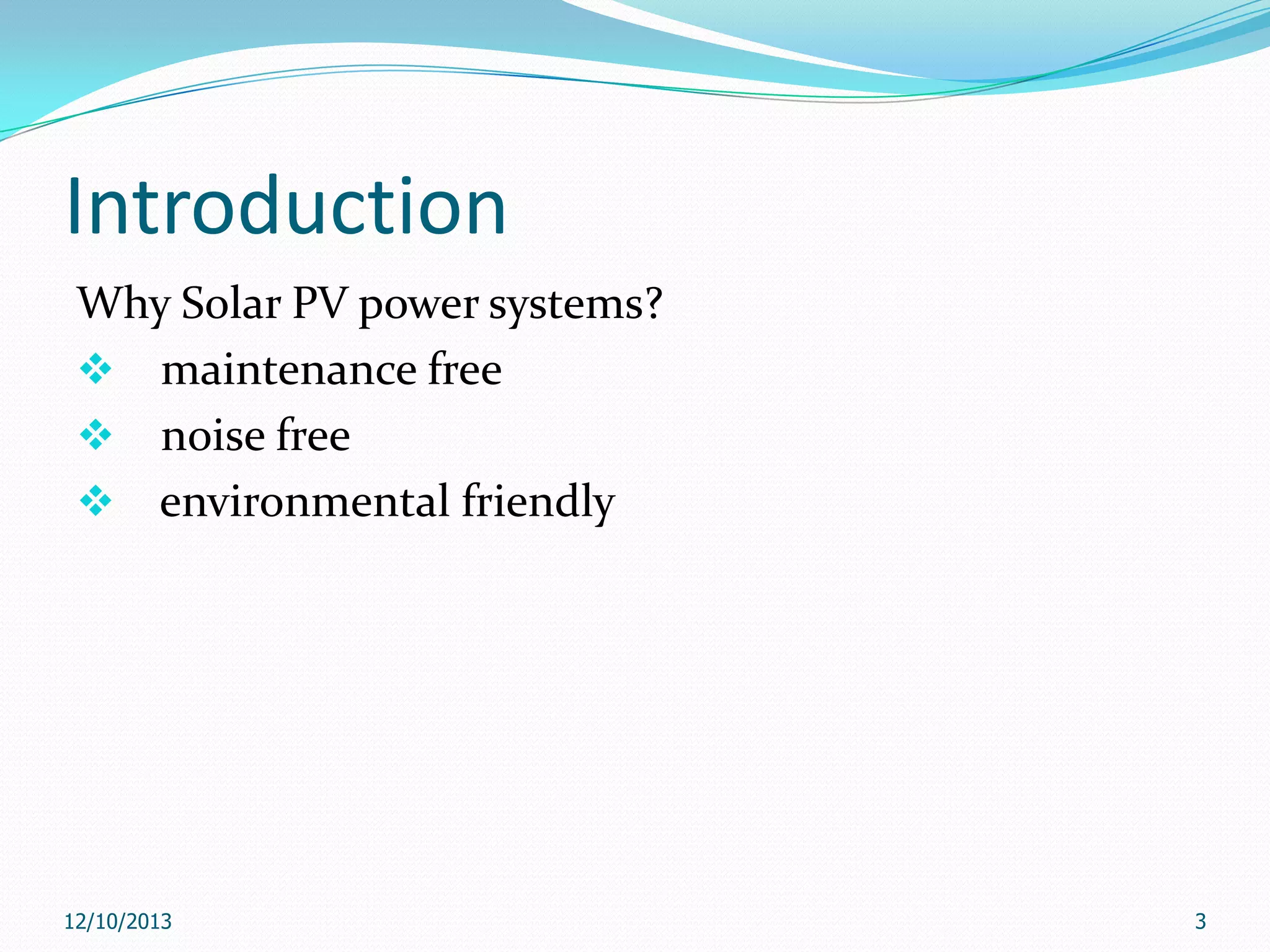 Introduction

Why Solar PV power systems?

❖ maintenance free

❖ noise free

❖ environmental friendly

12/10/2013

3